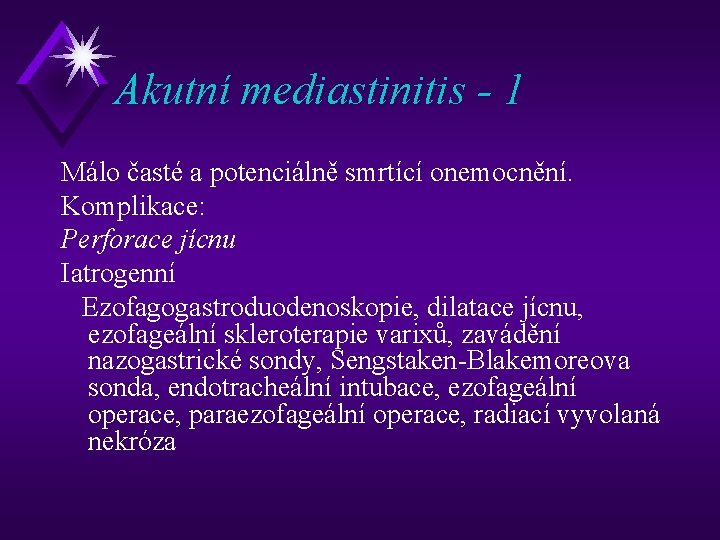 Akutní mediastinitis - 1

Málo časté a potenciálně smrtící onemocnění.

Komplikace:

Perforace jícnu

Iatrogenní

Ezofagogastroduodenoskopie, dilatace jícnu, ezofageální skleroterapie varixů, zavádění nazogastrické sondy, Sengstaken-Blakemoreova sonda, endotracheální intubace, ezofageální operace, paraezofageální operace, radiací vyvolaná nekróza